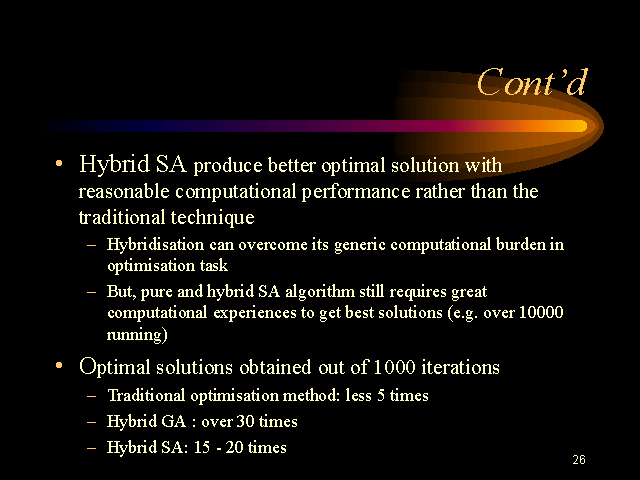 Cont'd

• Hybrid SA produce better optimal solution with reasonable computational performance rather than the traditional technique

– Hybridisation can overcome its generic computational burden in optimisation task

– But, pure and hybrid SA algorithm still requires great computational experiences to get best solutions (e.g. over 10000 running)

• Optimal solutions obtained out of 1000 iterations

– Traditional optimisation method: less 5 times

– Hybrid GA : over 30 times

– Hybrid SA: 15 - 20 times

26